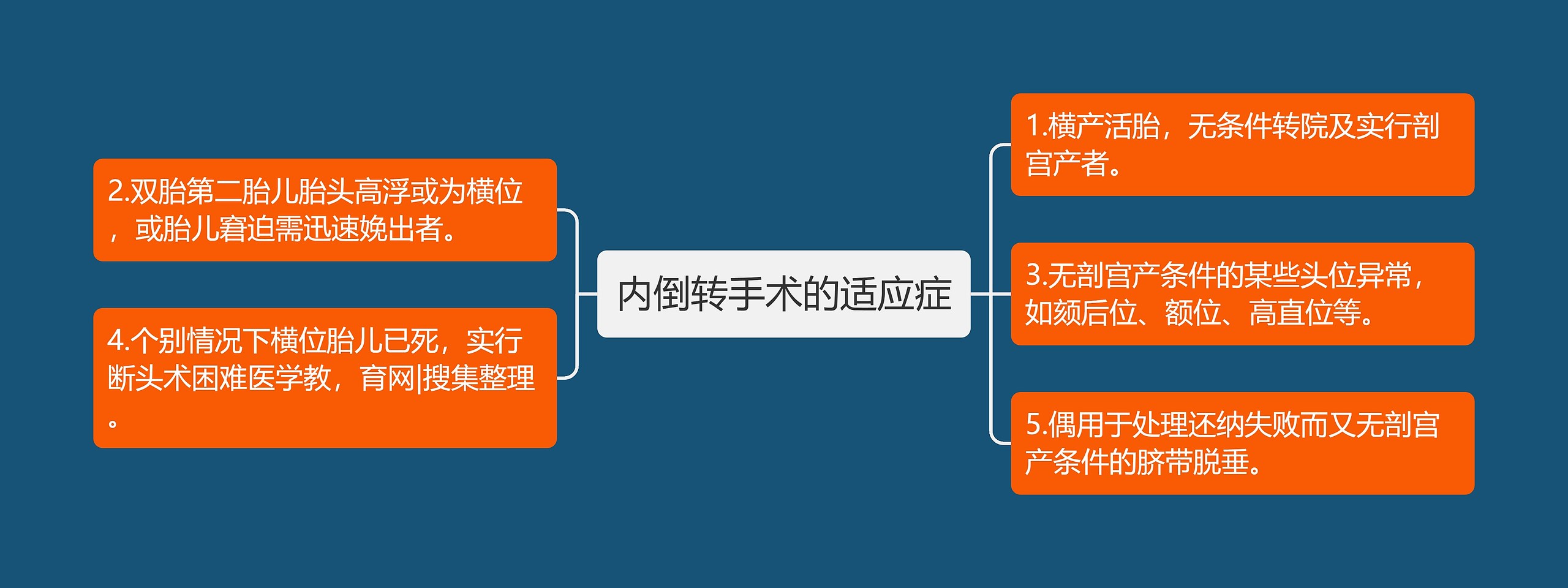 内倒转手术的适应症

1.横产活胎，无条件转院及实行剖宫产者。

3.无剖宫产条件的某些头位异常，如颏后位、额位、高直位等。

5.偶用于处理还纳失败而又无剖宫产条件的脐带脱垂。

2.双胎第二胎儿胎头高浮或为横位，或胎儿窘迫需迅速娩出者。

4.个别情况下横位胎儿已死，实行断头术困难医学教，育网|搜集整理。